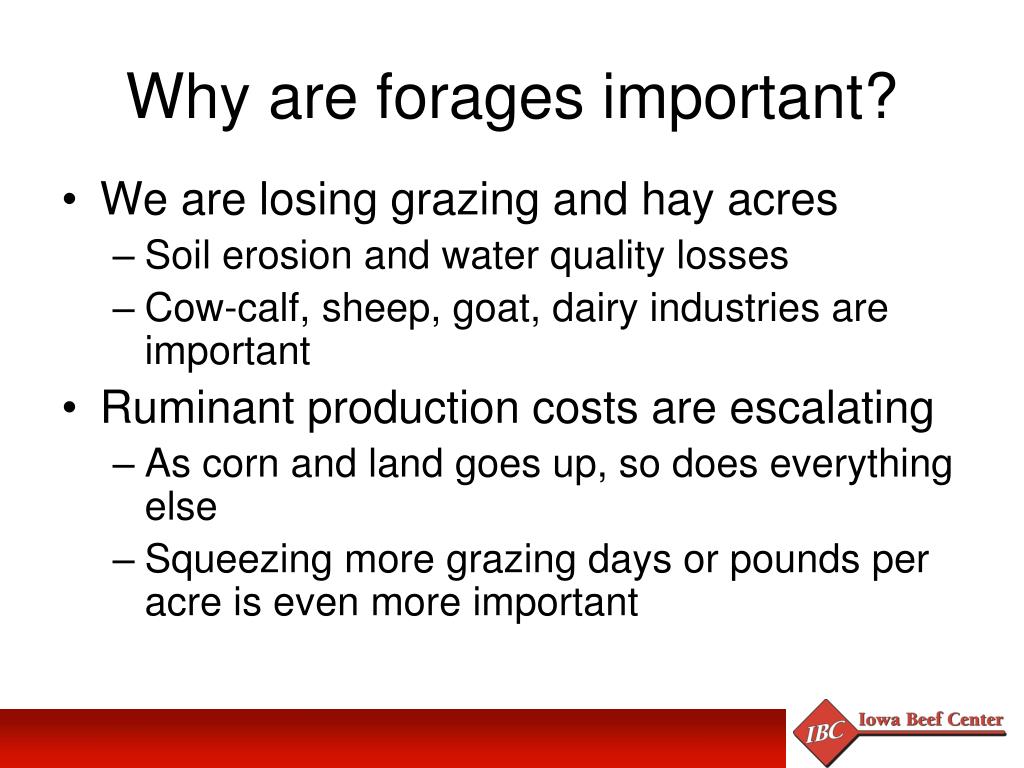 Why are forages important?

• We are losing grazing and hay acres
– Soil erosion and water quality losses
– Cow-calf, sheep, goat, dairy industries are important
• Ruminant production costs are escalating
– As corn and land goes up, so does everything else
– Squeezing more grazing days or pounds per acre is even more important

IBC Iowa Beef Center